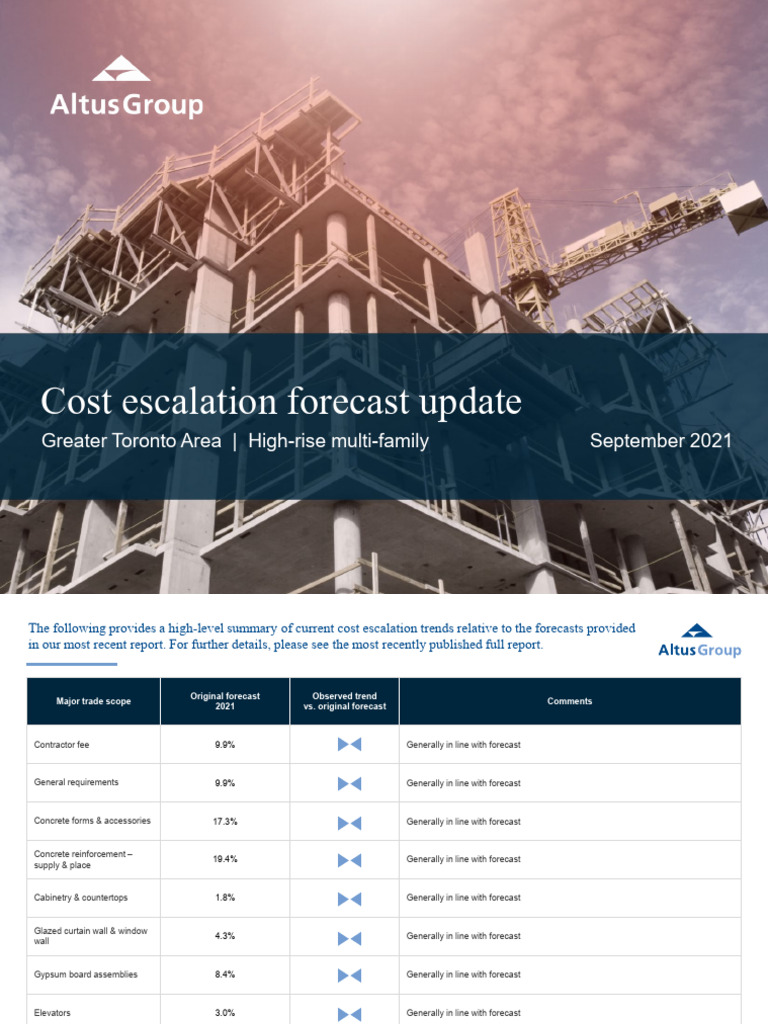 AltusGroup

Cost escalation forecast update

Greater Toronto Area | High-rise multi-family

September 2021

The following provides a high-level summary of current cost escalation trends relative to the forecasts provided in our most recent report. For further details, please see the most recently published full report.

AltusGroup

| Major trade scope | Original forecast 2021 | Observed trend vs. original forecast | Comments |
|---|---|---|---|
| Contractor fee | 9.9% | | Generally in line with forecast |
| General requirements | 9.9% | | Generally in line with forecast |
| Concrete forms & accessories | 17.3% | | Generally in line with forecast |
| Concrete reinforcement – supply & place | 19.4% | | Generally in line with forecast |
| Cabinetry & countertops | 1.8% | | Generally in line with forecast |
| Glazed curtain wall & window wall | 4.3% | | Generally in line with forecast |
| Gypsum board assemblies | 8.4% | | Generally in line with forecast |
| Elevators | 3.0% | | Generally in line with forecast |